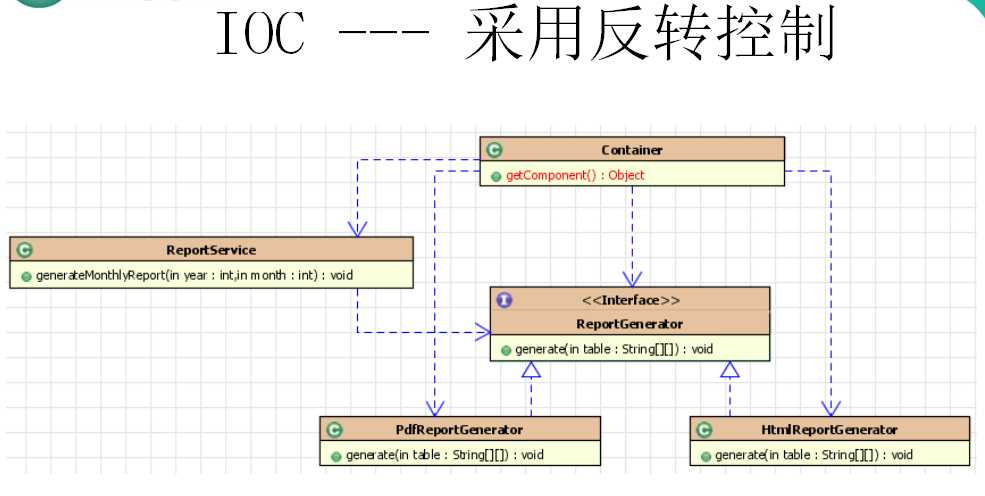 IOC --- 采用反转控制

Container
getComponent() : Object

ReportService
generateMonthlyReport(in year : int,in month : int) : void

<<Interface>>
ReportGenerator
generate(in table : String[][]) : void

PdfReportGenerator
generate(in table : String[][]) : void

HtmlReportGenerator
generate(in table : String[][]) : void